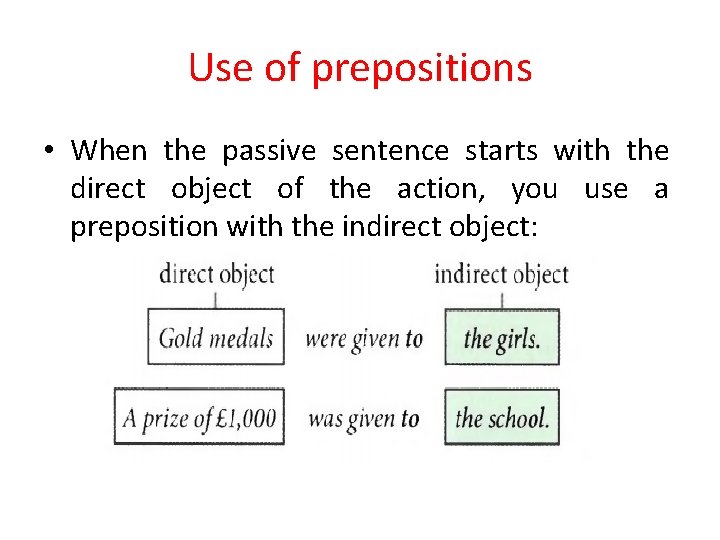 Use of prepositions

• When the passive sentence starts with the direct object of the action, you use a preposition with the indirect object:

direct object

indirect object

Gold medals were given to the girls.

A prize of £1,000 was given to the school.